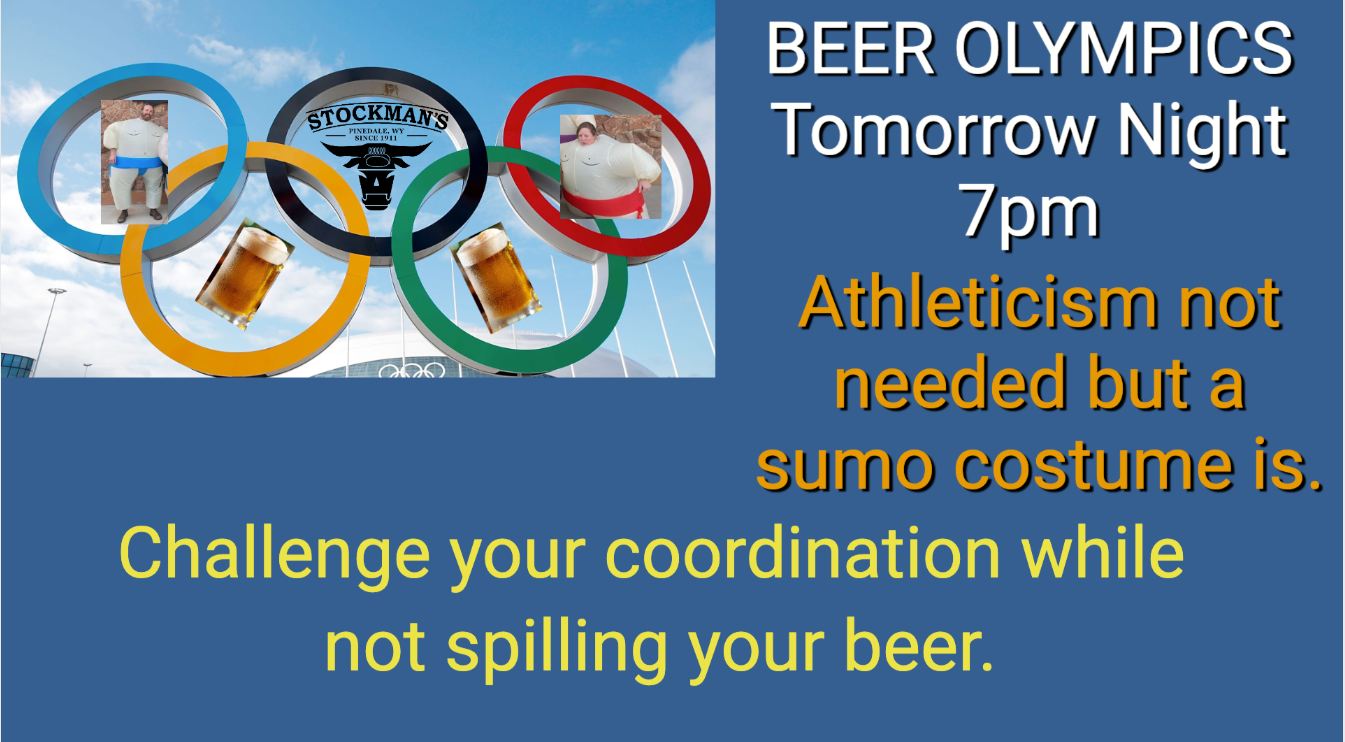 STOCKMAN'S
PINEDALE, WY
SINCE 1911

BEER OLYMPICS
Tomorrow Night
7pm

Athleticism not needed but a sumo costume is.

Challenge your coordination while not spilling your beer.